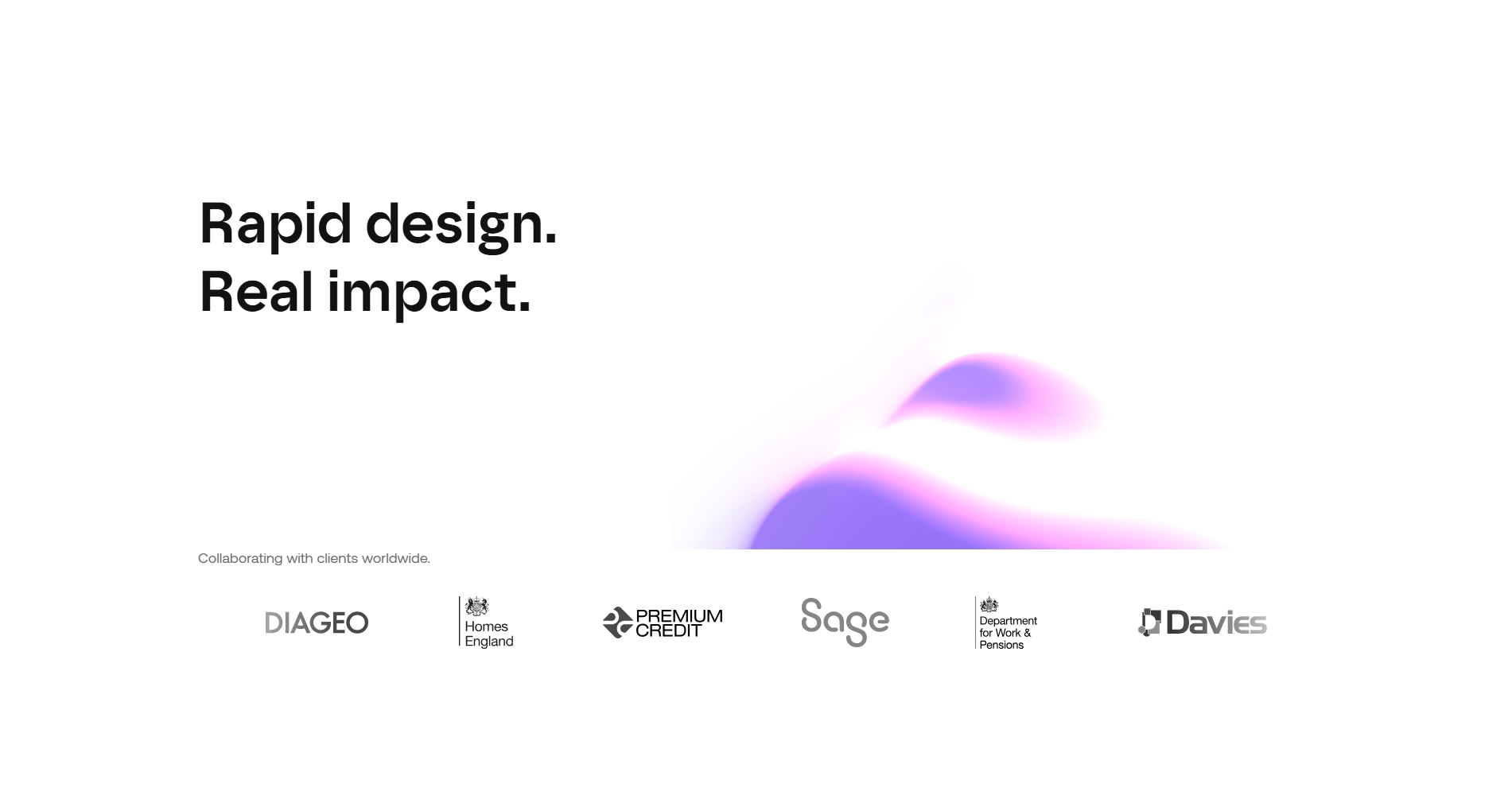 Rapid design.
Real impact.

Collaborating with clients worldwide.

DIAGEO

Homes England

PREMIUM CREDIT

Sage

Department for Work & Pensions

Davies